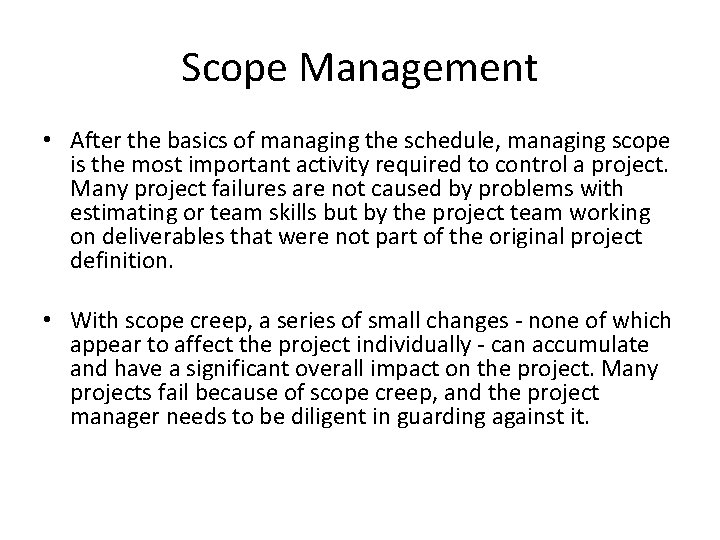 Scope Management

• After the basics of managing the schedule, managing scope is the most important activity required to control a project. Many project failures are not caused by problems with estimating or team skills but by the project team working on deliverables that were not part of the original project definition.

• With scope creep, a series of small changes - none of which appear to affect the project individually - can accumulate and have a significant overall impact on the project. Many projects fail because of scope creep, and the project manager needs to be diligent in guarding against it.